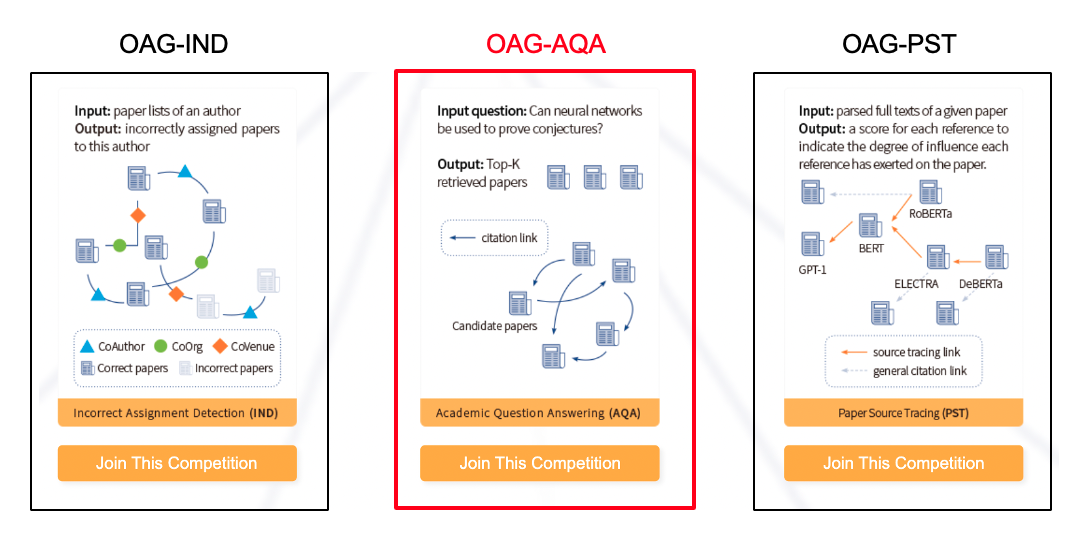 OAG-IND

Input: paper lists of an author
Output: incorrectly assigned papers to this author

CoAuthor CoOrg CoVenue
Correct papers Incorrect papers

Incorrect Assignment Detection (IND)

Join This Competition

OAG-AQA

Input question: Can neural networks be used to prove conjectures?

Output: Top-K retrieved papers

citation link

Candidate papers

Academic Question Answering (AQA)

Join This Competition

OAG-PST

Input: parsed full texts of a given paper
Output: a score for each reference to indicate the degree of influence each reference has exerted on the paper.

RoBERTa
BERT
GPT-1
ELECTRA
DeBERTa

source tracing link
general citation link

Paper Source Tracing (PST)

Join This Competition